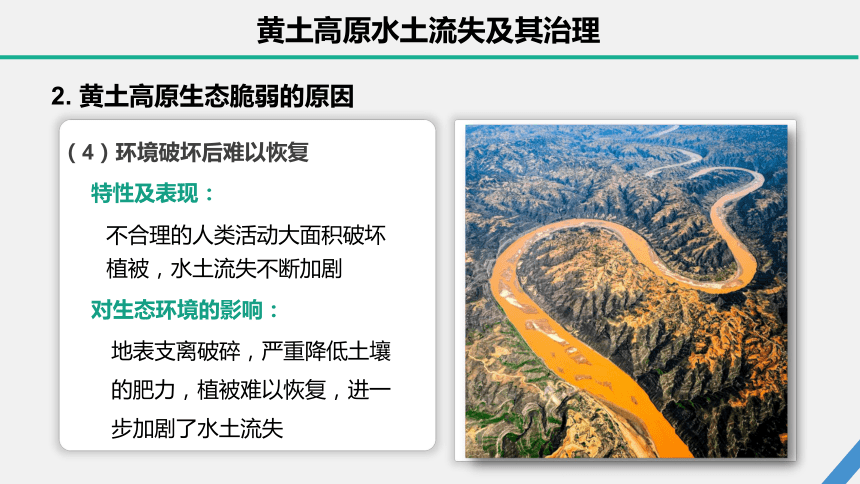 黄土高原水土流失及其治理

2. 黄土高原生态脆弱的原因

（4）环境破坏后难以恢复

特性及表现：

不合理的人类活动大面积破坏植被，水土流失不断加剧

对生态环境的影响：

地表支离破碎，严重降低土壤的肥力，植被难以恢复，进一步加剧了水土流失